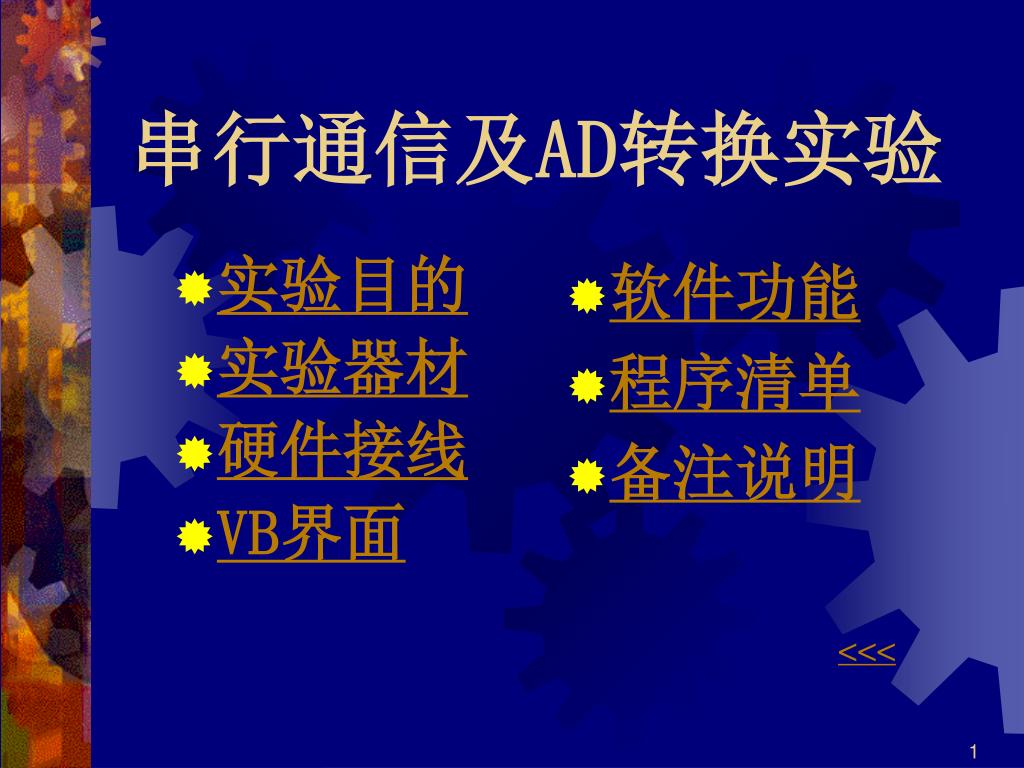 串行通信及AD转换实验

实验目的
实验器材
硬件接线
VB界面

软件功能
程序清单
备注说明

<<<

1